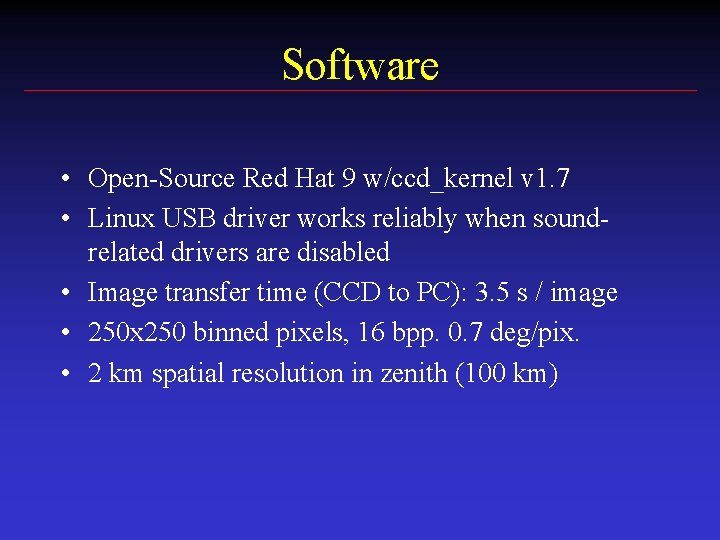 Software

• Open-Source Red Hat 9 w/ccd_kernel v1.7
• Linux USB driver works reliably when sound-related drivers are disabled
• Image transfer time (CCD to PC): 3.5 s / image
• 250x250 binned pixels, 16 bpp. 0.7 deg/pix.
• 2 km spatial resolution in zenith (100 km)